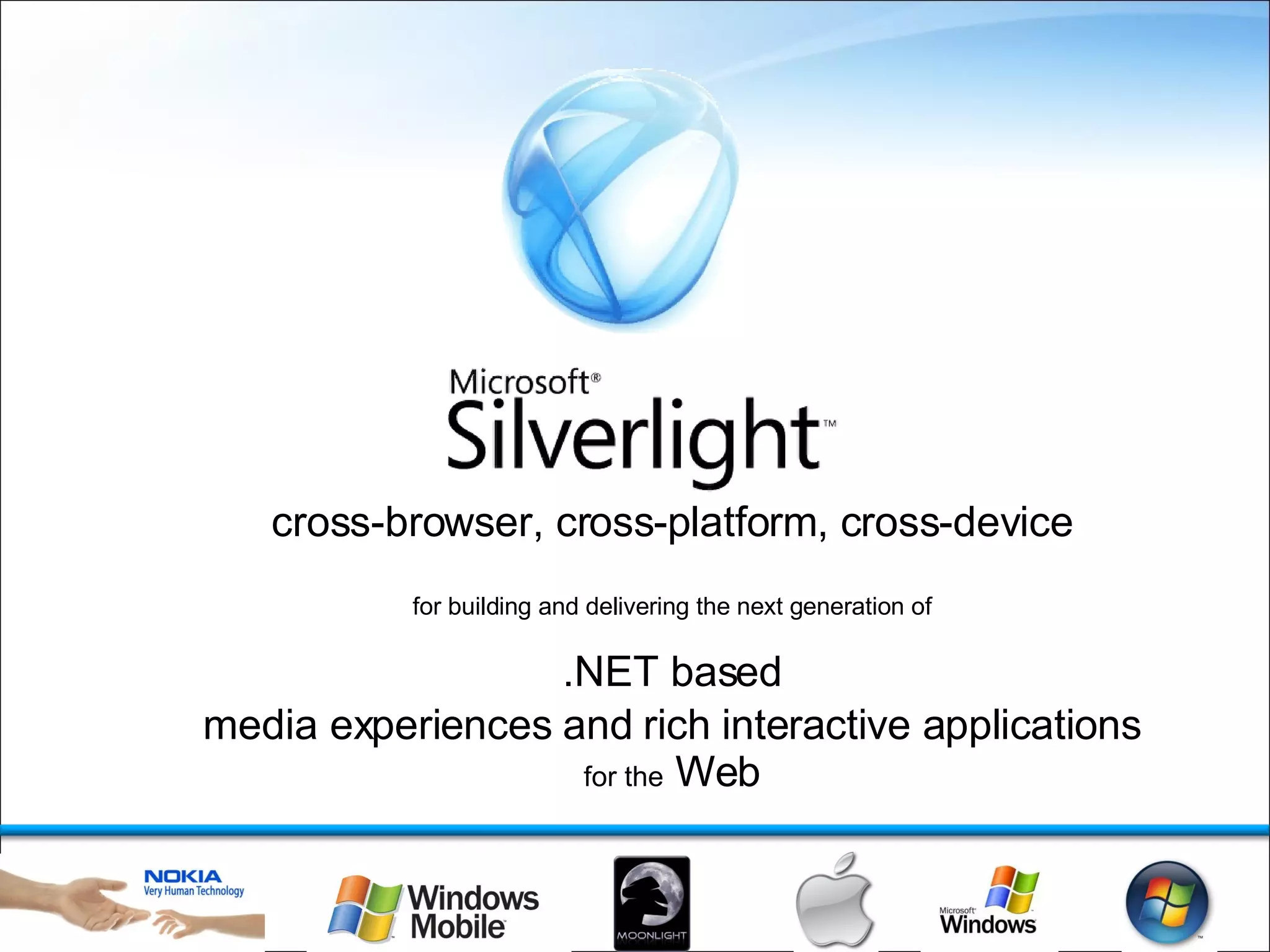 Microsoft®
Silverlight™

cross-browser, cross-platform, cross-device

for building and delivering the next generation of

.NET based
media experiences and rich interactive applications
for the Web

NOKIA
Very Human Technology

Windows Mobile

MOONLIGHT

Microsoft Windows